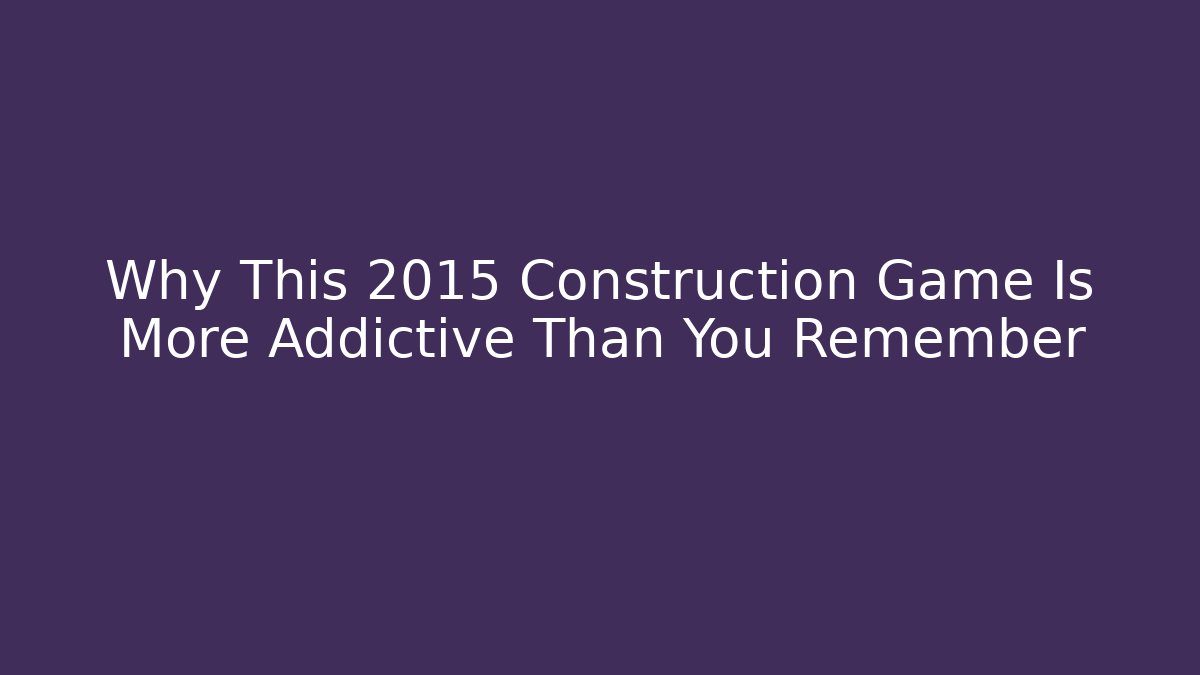 Why This 2015 Construction Game Is More Addictive Than You Remember